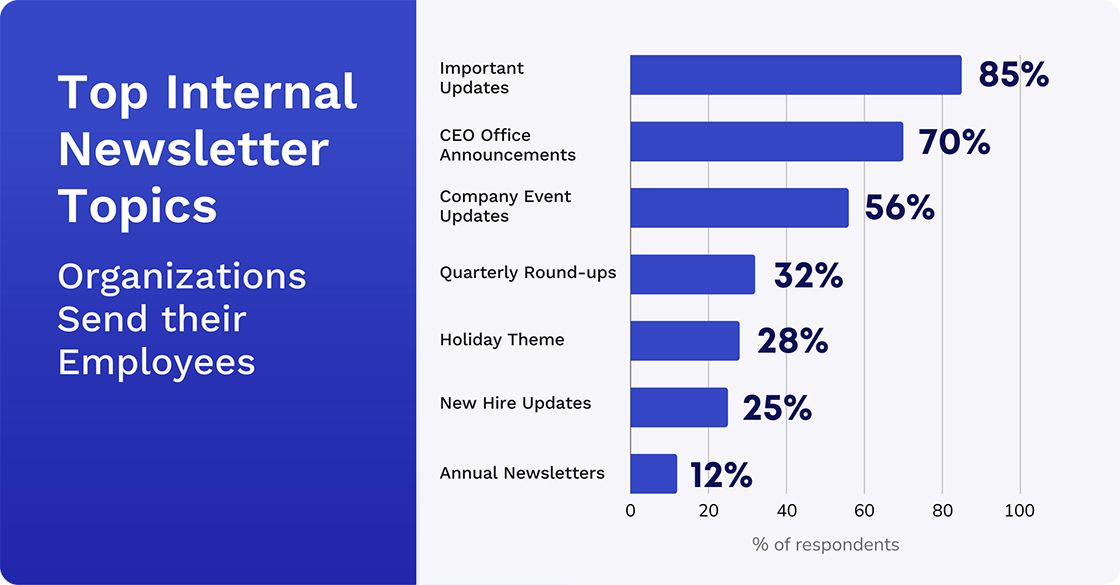 Top Internal Newsletter Topics

Organizations Send their Employees

Important Updates
85%

CEO Office Announcements
70%

Company Event Updates
56%

Quarterly Round-ups
32%

Holiday Theme
28%

New Hire Updates
25%

Annual Newsletters
12%

0
20
40
60
80
100

% of respondents